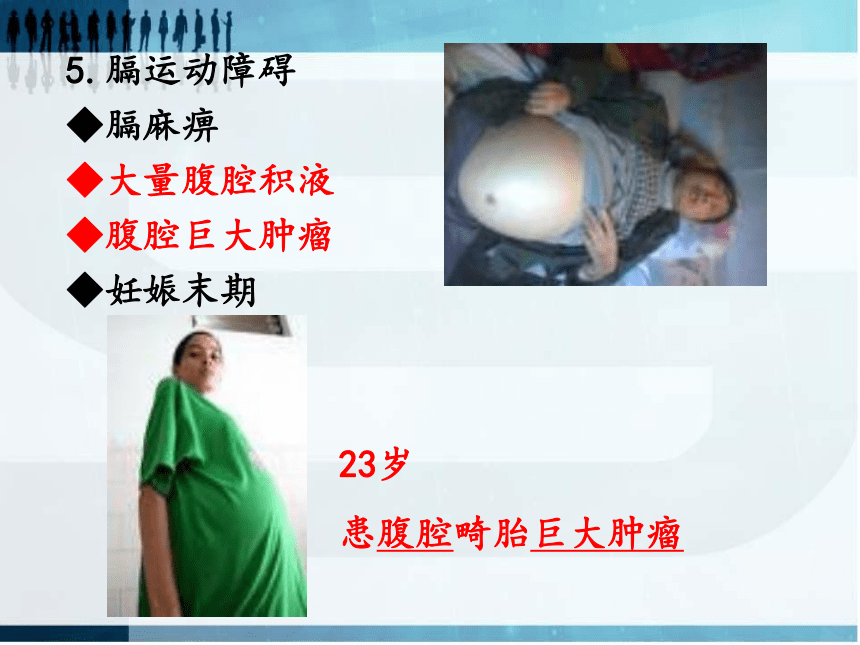 5. 膈运动障碍

◆膈麻痹

◆大量腹腔积液

◆腹腔巨大肿瘤

◆妊娠末期

23岁

患腹腔畸胎巨大肿瘤